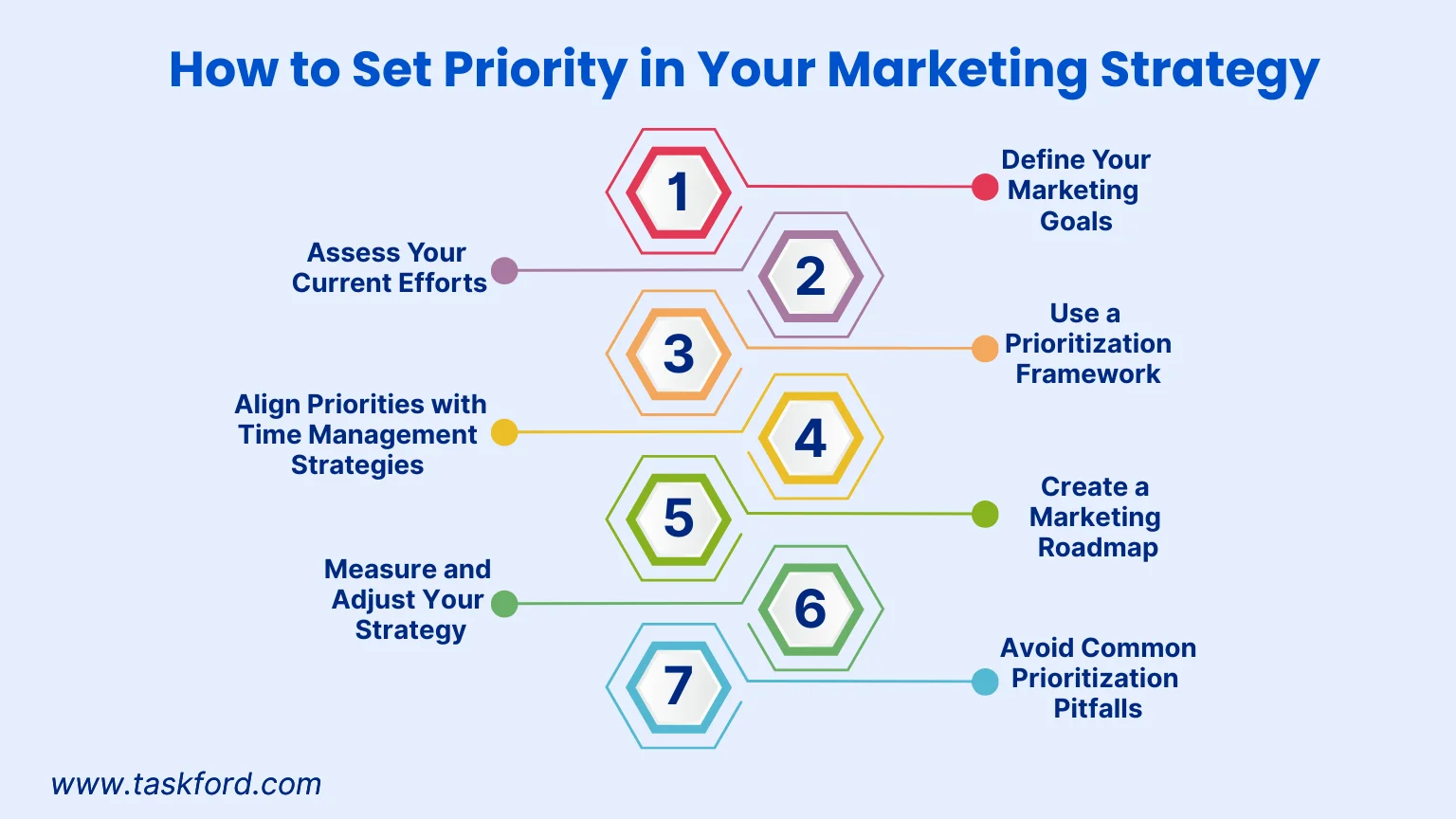 How to Set Priority in Your Marketing Strategy

1
Define Your Marketing Goals

2
Assess Your Current Efforts

3
Use a Prioritization Framework

4
Align Priorities with Time Management Strategies

5
Create a Marketing Roadmap

6
Measure and Adjust Your Strategy

7
Avoid Common Prioritization Pitfalls

www.taskford.com